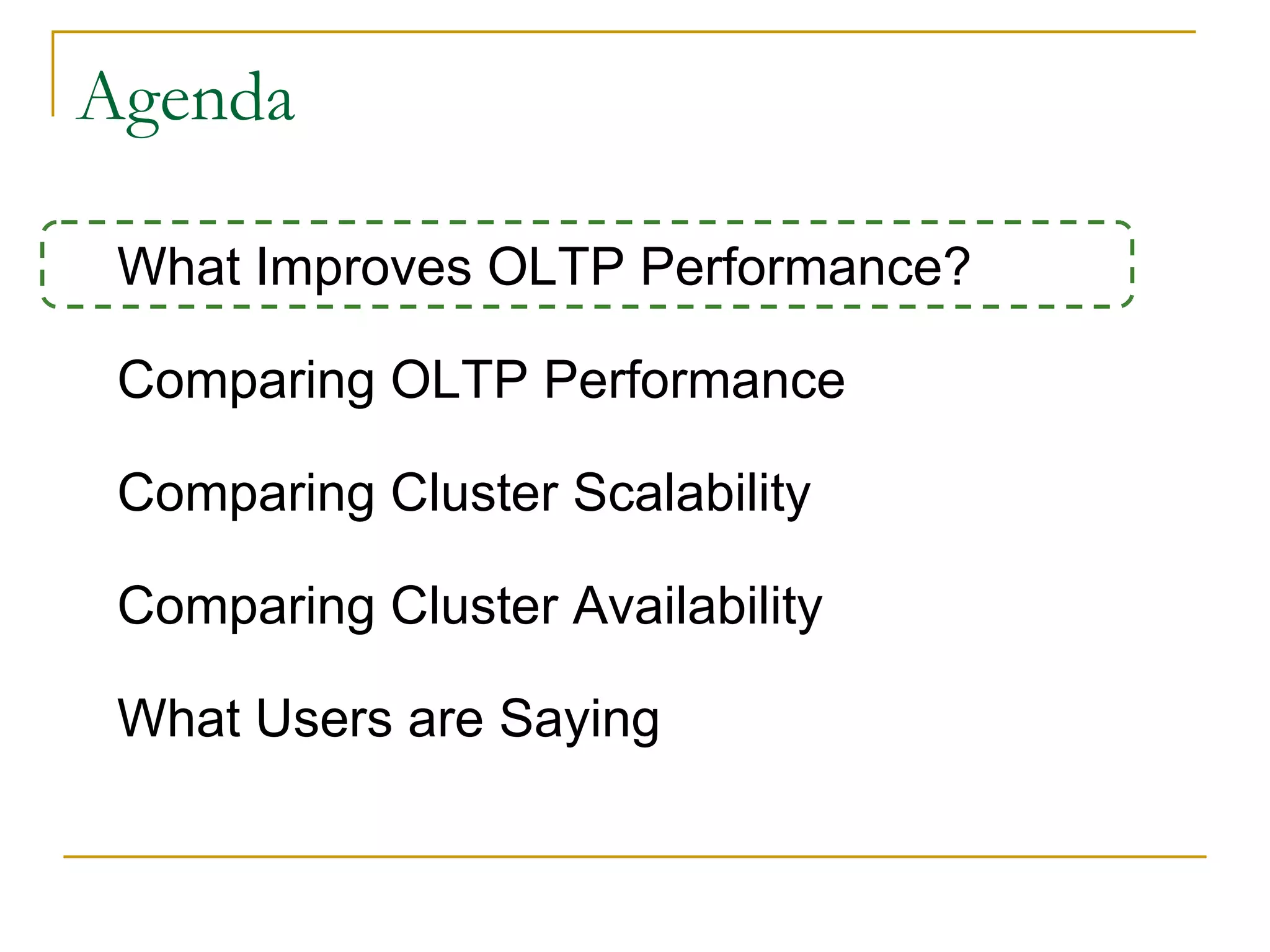 Agenda

What Improves OLTP Performance?

Comparing OLTP Performance

Comparing Cluster Scalability

Comparing Cluster Availability

What Users are Saying